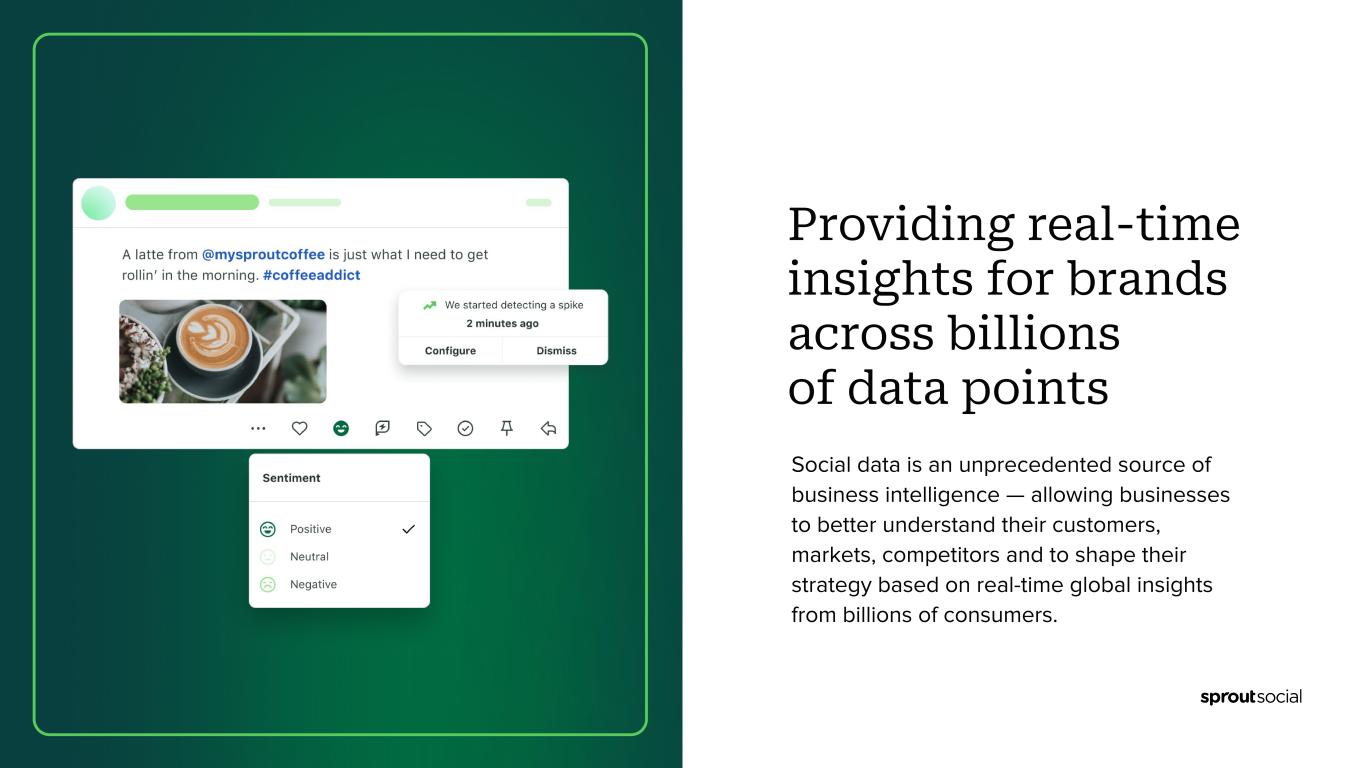 A latte from @mysproutcoffee is just what I need to get rollin' in the morning. #coffeeaddict

We started detecting a spike
2 minutes ago

Configure
Dismiss

Sentiment

Positive
Neutral
Negative

Providing real-time insights for brands across billions of data points

Social data is an unprecedented source of business intelligence — allowing businesses to better understand their customers, markets, competitors and to shape their strategy based on real-time global insights from billions of consumers.

sproutsocial